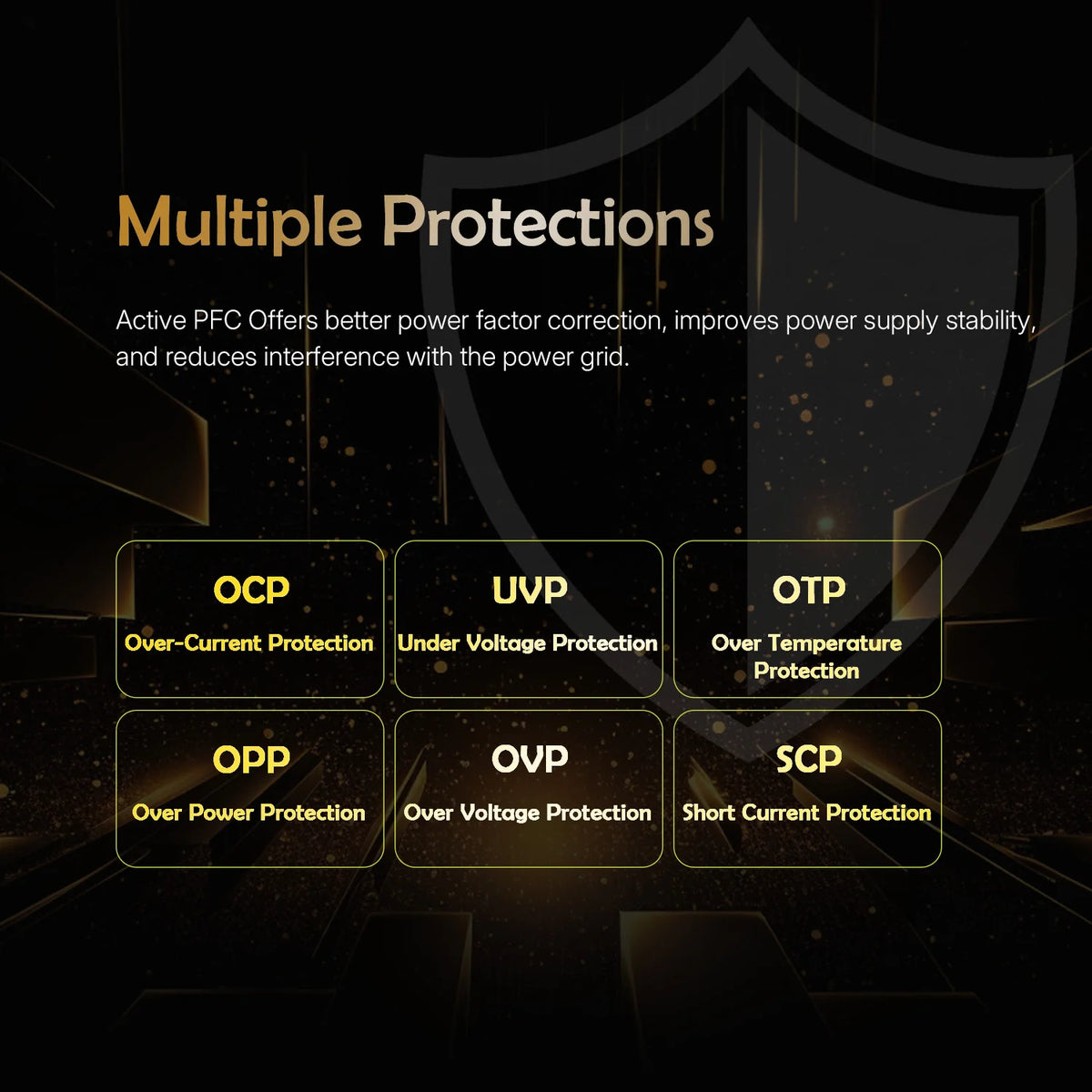 Multiple Protections

Active PFC Offers better power factor correction, improves power supply stability, and reduces interference with the power grid.

OCP
Over-Current Protection

UVP
Under Voltage Protection

OTP
Over Temperature Protection

OPP
Over Power Protection

OVP
Over Voltage Protection

SCP
Short Current Protection